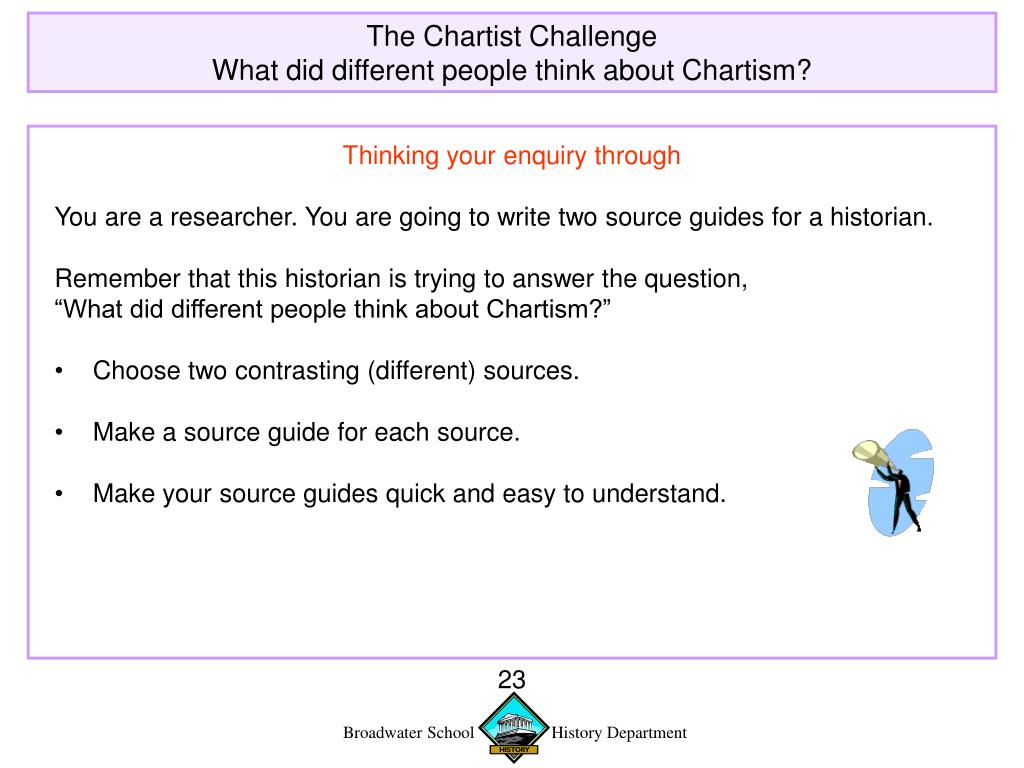 The Chartist Challenge
What did different people think about Chartism?

Thinking your enquiry through

You are a researcher. You are going to write two source guides for a historian.

Remember that this historian is trying to answer the question,
“What did different people think about Chartism?”

• Choose two contrasting (different) sources.

• Make a source guide for each source.

• Make your source guides quick and easy to understand.

23

Broadwater School HISTORY History Department